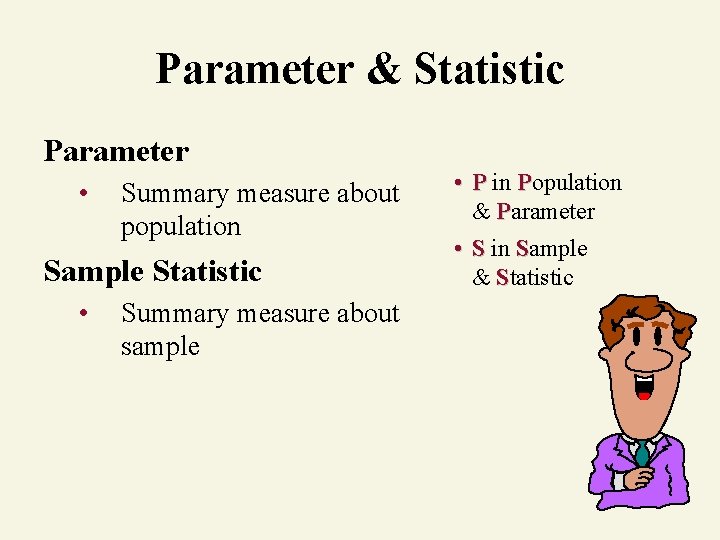 Parameter & Statistic

Parameter

• Summary measure about population

Sample Statistic

• Summary measure about sample

• P in Population & Parameter

• S in Sample & Statistic